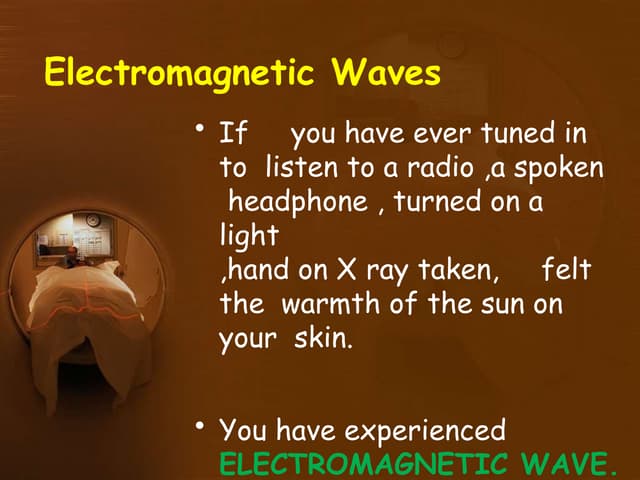 Electromagnetic Waves

• If you have ever tuned in to listen to a radio ,a spoken headphone , turned on a light ,hand on X ray taken, felt the warmth of the sun on your skin.

• You have experienced ELECTROMAGNETIC WAVE.